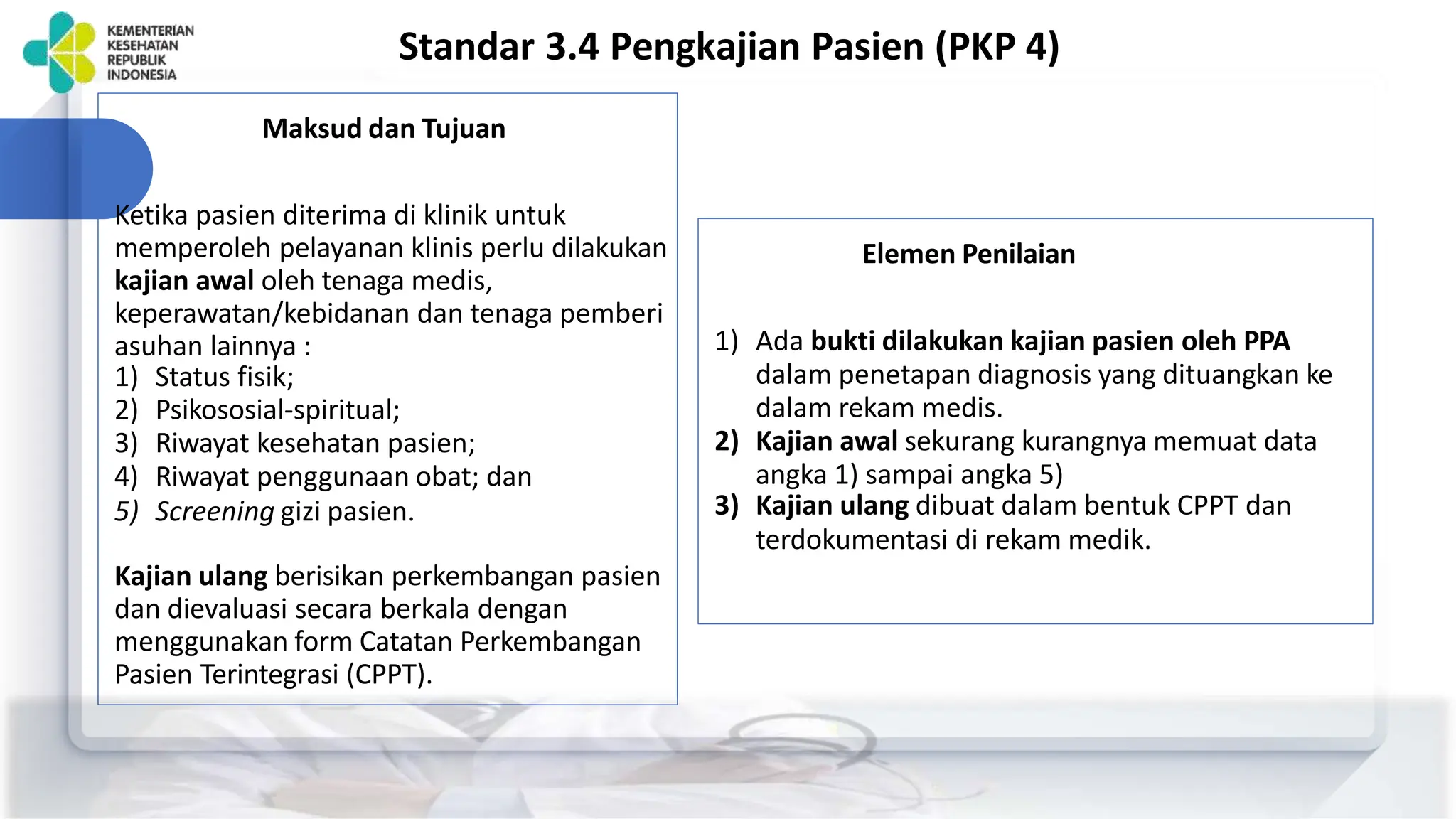 KEMENTERIAN KESEHATAN REPUBLIK INDONESIA

Standar 3.4 Pengkajian Pasien (PKP 4)

Maksud dan Tujuan

Ketika pasien diterima di klinik untuk memperoleh pelayanan klinis perlu dilakukan kajian awal oleh tenaga medis, keperawatan/kebidanan dan tenaga pemberi asuhan lainnya :
1) Status fisik;
2) Psikososial-spiritual;
3) Riwayat kesehatan pasien;
4) Riwayat penggunaan obat; dan
5) Screening gizi pasien.

Kajian ulang berisikan perkembangan pasien dan dievaluasi secara berkala dengan menggunakan form Catatan Perkembangan Pasien Terintegrasi (CPPT).

Elemen Penilaian

1) Ada bukti dilakukan kajian pasien oleh PPA dalam penetapan diagnosis yang dituangkan ke dalam rekam medis.
2) Kajian awal sekurang kurangnya memuat data angka 1) sampai angka 5)
3) Kajian ulang dibuat dalam bentuk CPPT dan terdokumentasi di rekam medik.